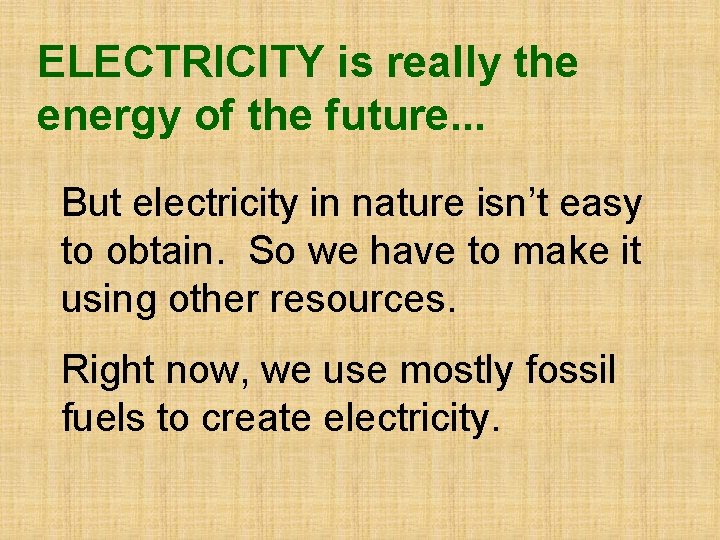 ELECTRICITY is really the energy of the future...

But electricity in nature isn’t easy to obtain.  So we have to make it using other resources.

Right now, we use mostly fossil fuels to create electricity.